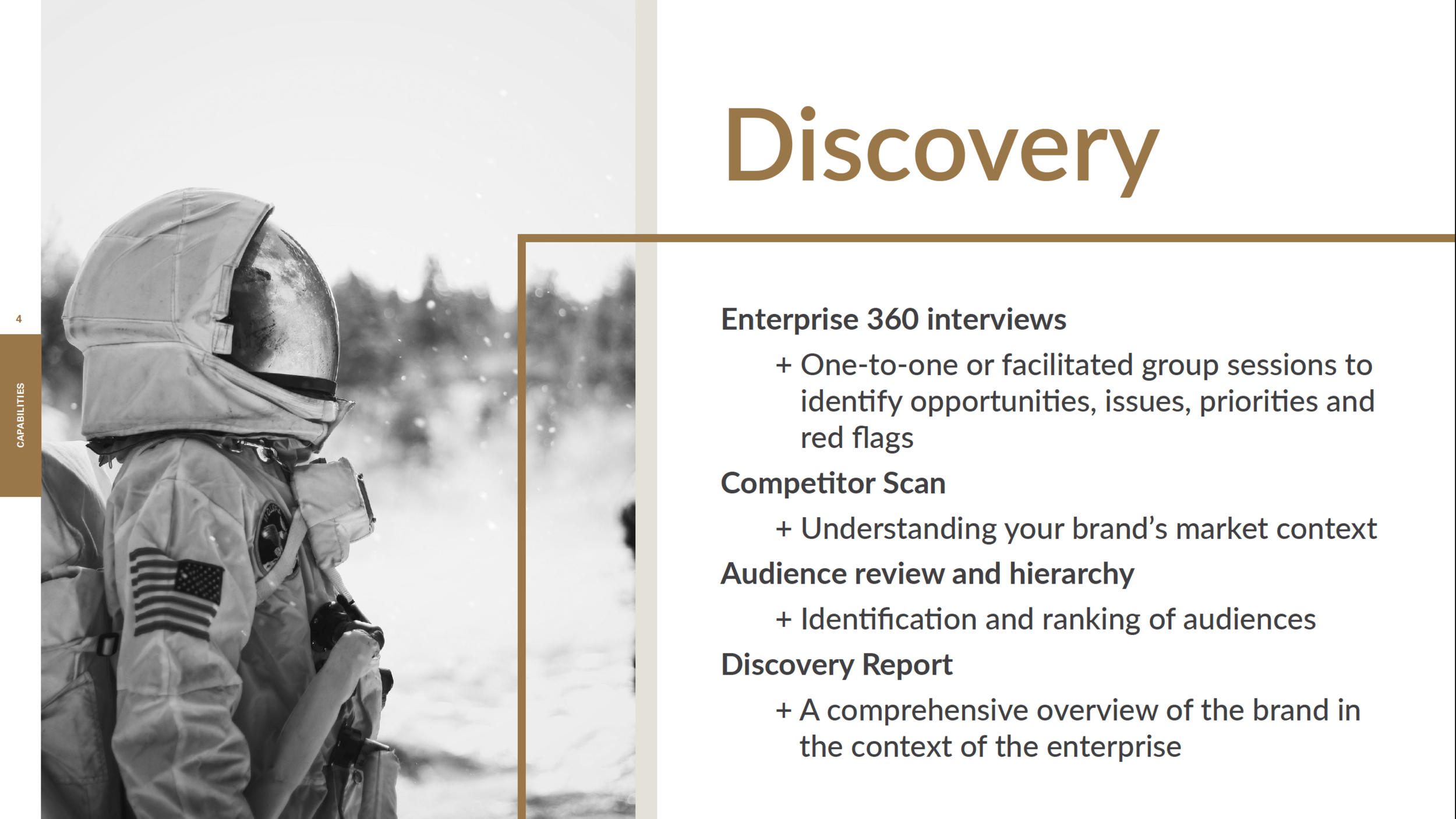 4

CAPABILITIES

Discovery

Enterprise 360 interviews

+ One-to-one or facilitated group sessions to identify opportunities, issues, priorities and red flags

Competitor Scan

+ Understanding your brand's market context

Audience review and hierarchy

+ Identification and ranking of audiences

Discovery Report

+ A comprehensive overview of the brand in the context of the enterprise